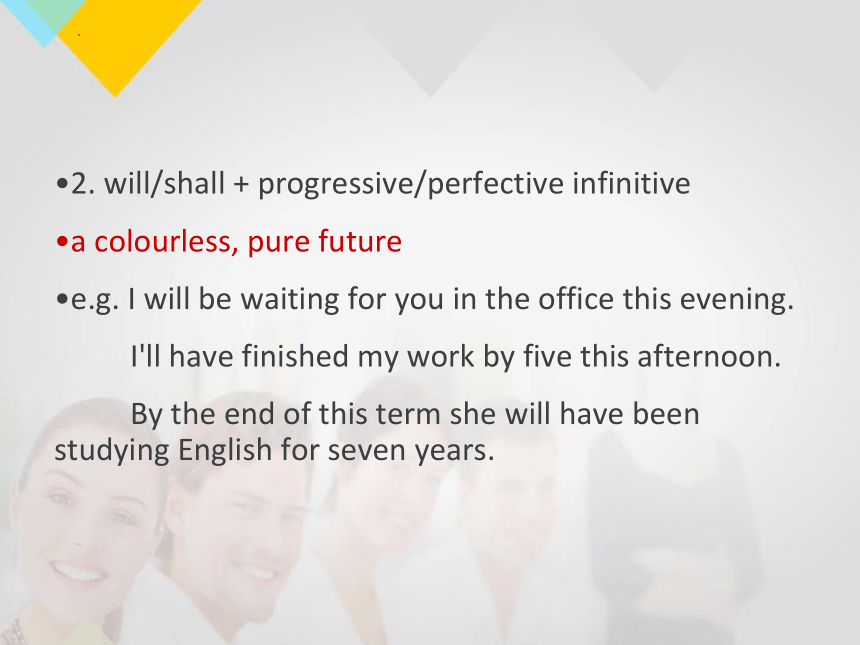 •2. will/shall + progressive/perfective infinitive

•a colourless, pure future

•e.g. I will be waiting for you in the office this evening.

I'll have finished my work by five this afternoon.

By the end of this term she will have been studying English for seven years.